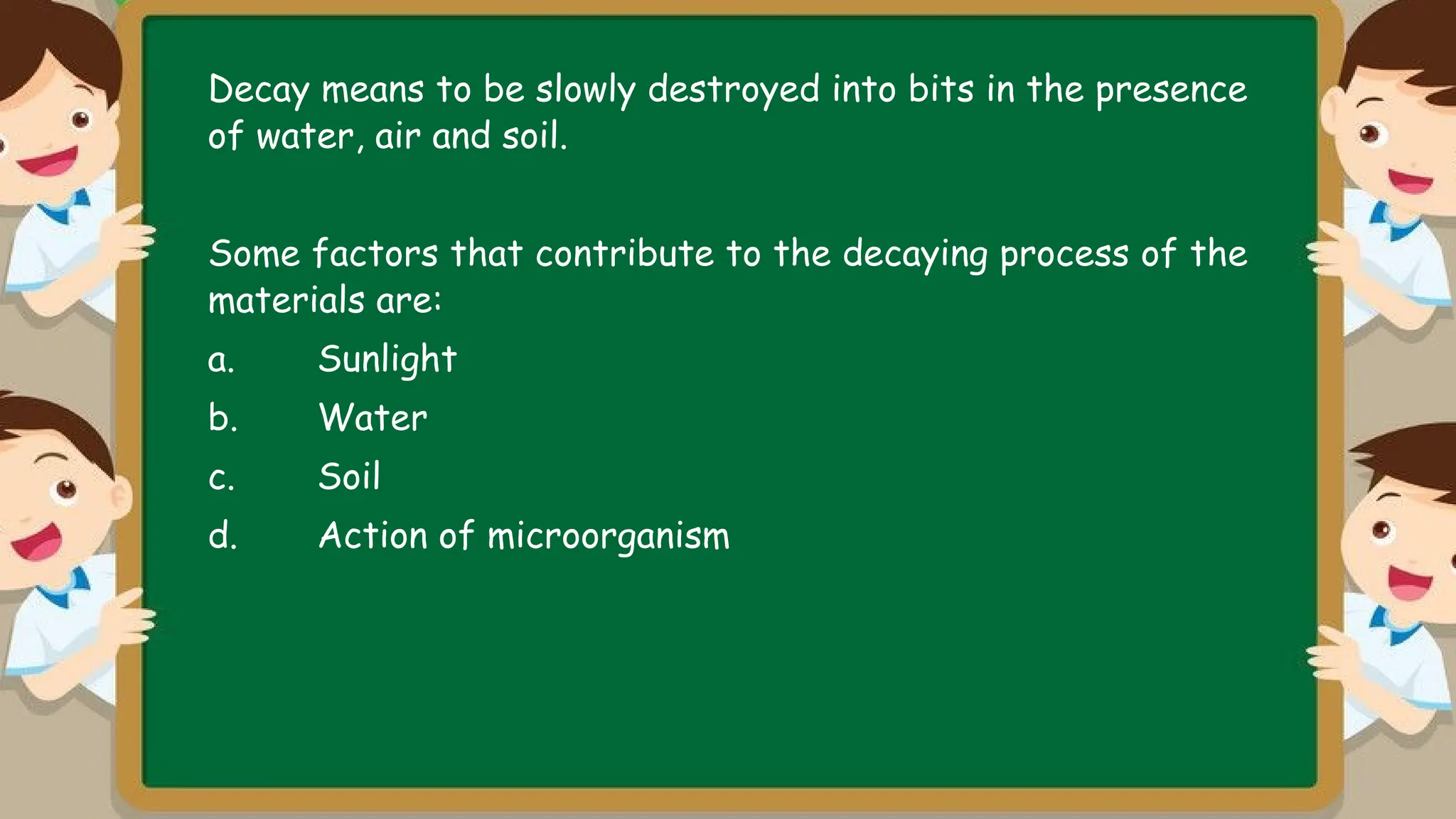 Decay means to be slowly destroyed into bits in the presence of water, air and soil.

Some factors that contribute to the decaying process of the materials are:

a. Sunlight
b. Water
c. Soil
d. Action of microorganism